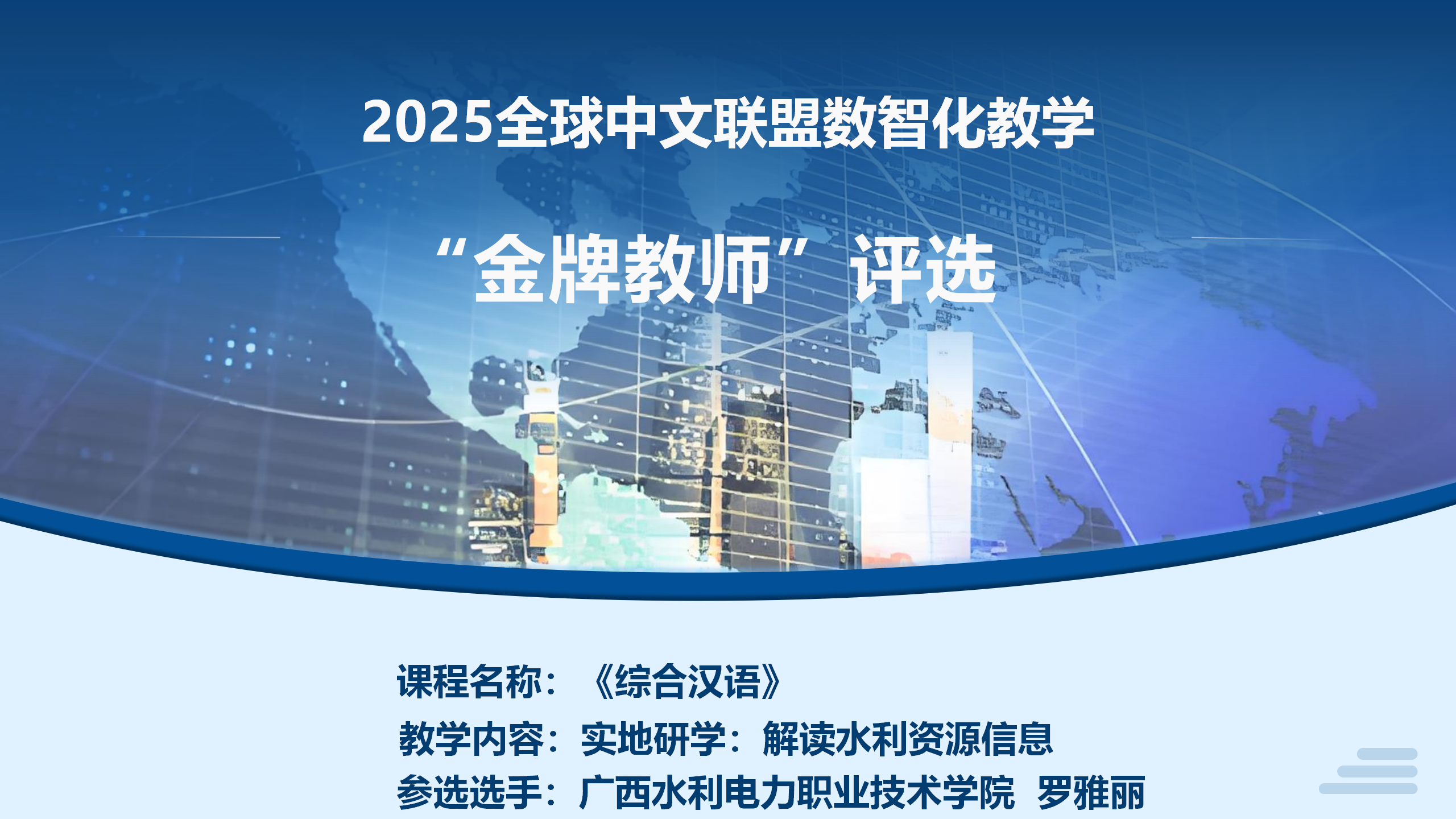 2025全球中文联盟数智化教学

“金牌教师”评选

课程名称：《综合汉语》
教学内容：实地研学：解读水利资源信息
参选选手：广西水利电力职业技术学院 罗雅丽